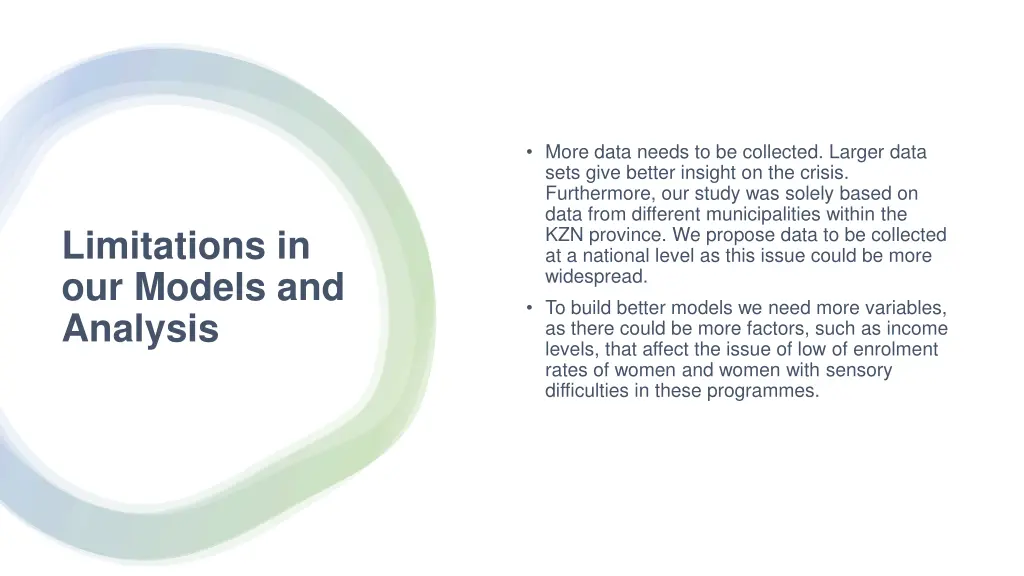 Limitations in our Models and Analysis

• More data needs to be collected. Larger data sets give better insight on the crisis. Furthermore, our study was solely based on data from different municipalities within the KZN province. We propose data to be collected at a national level as this issue could be more widespread.

• To build better models we need more variables, as there could be more factors, such as income levels, that affect the issue of low of enrolment rates of women and women with sensory difficulties in these programmes.